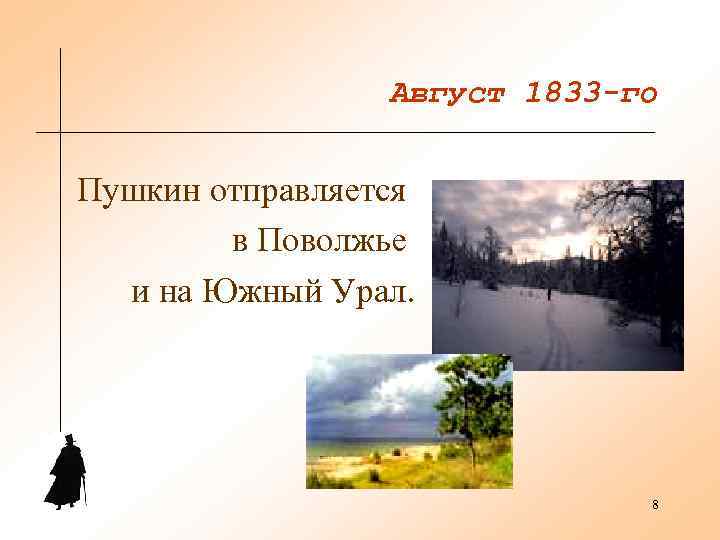 Август 1833-го

Пушкин отправляется в Поволжье и на Южный Урал.

8